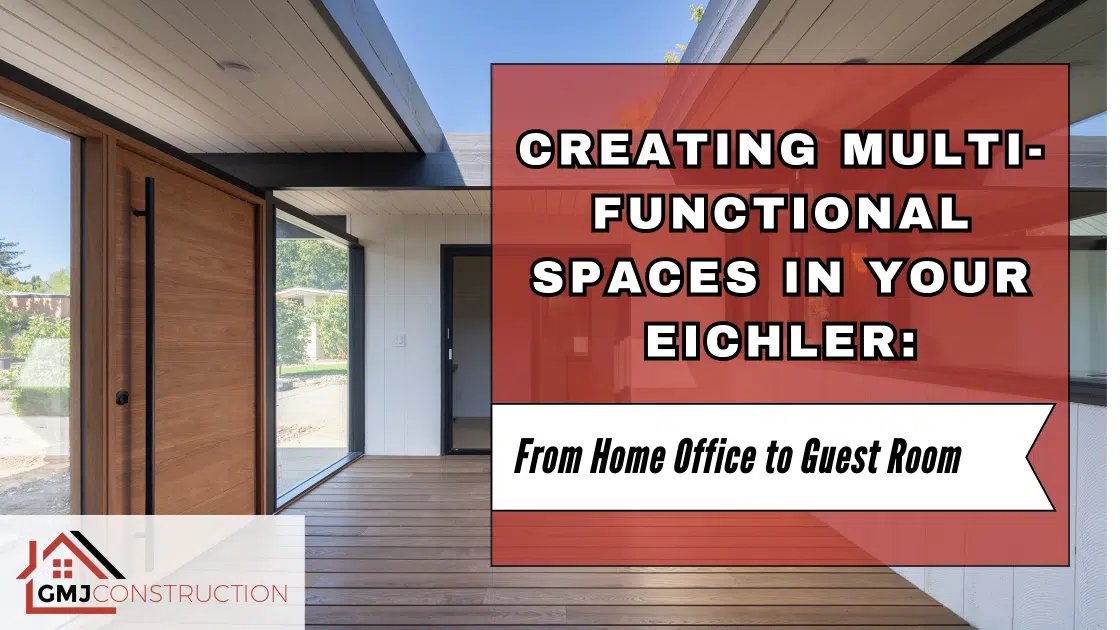 CREATING MULTI-FUNCTIONAL SPACES IN YOUR EICHLER:

From Home Office to Guest Room

GMJ CONSTRUCTION